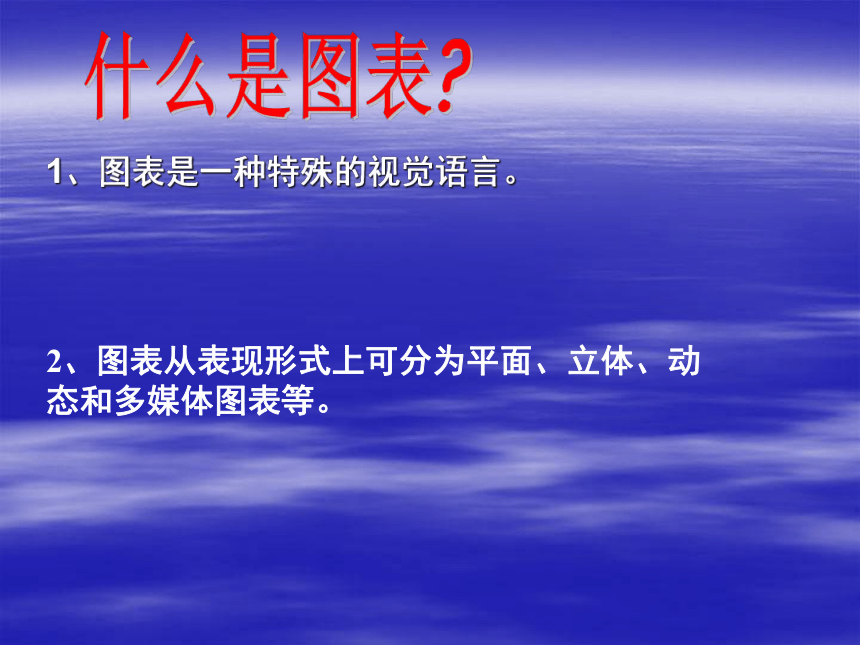 什么是图表?

1、图表是一种特殊的视觉语言。

2、图表从表现形式上可分为平面、立体、动态和多媒体图表等。